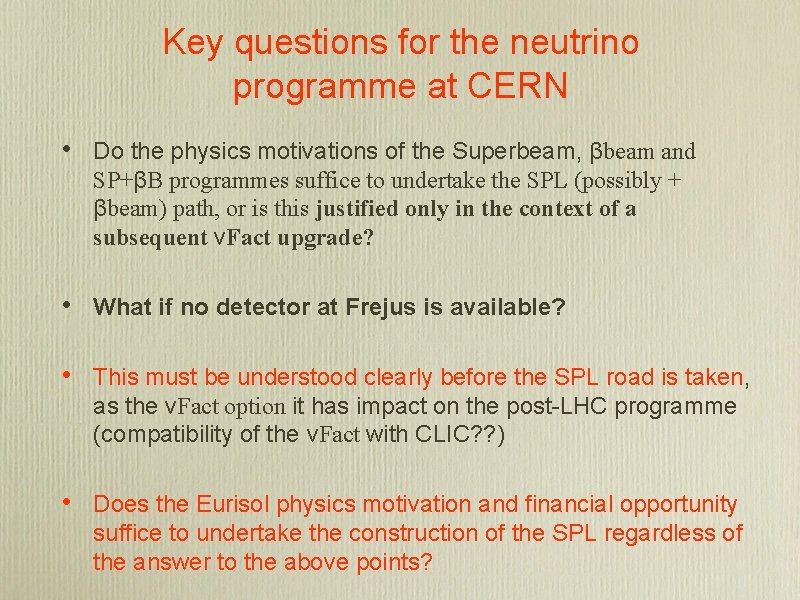 Key questions for the neutrino programme at CERN

• Do the physics motivations of the Superbeam, βbeam and SP+βB programmes suffice to undertake the SPL (possibly + βbeam) path, or is this justified only in the context of a subsequent νFact upgrade?

• What if no detector at Frejus is available?

• This must be understood clearly before the SPL road is taken, as the νFact option it has impact on the post-LHC programme (compatibility of the νFact with CLIC??)

• Does the Eurisol physics motivation and financial opportunity suffice to undertake the construction of the SPL regardless of the answer to the above points?